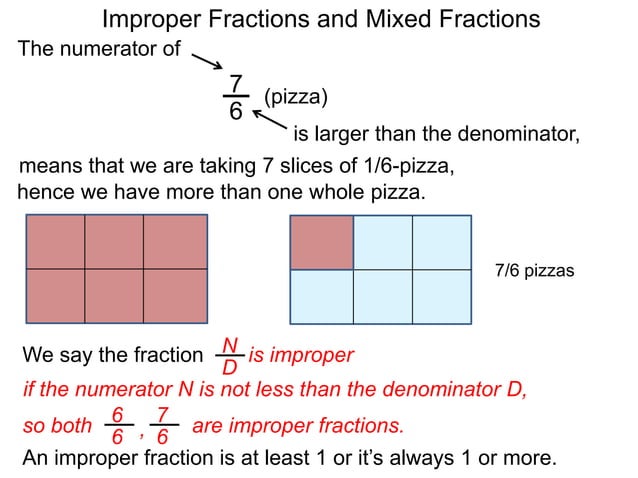 Improper Fractions and Mixed Fractions

The numerator of

$\frac{7}{6}$ (pizza)

is larger than the denominator,

means that we are taking 7 slices of 1/6-pizza, hence we have more than one whole pizza.

7/6 pizzas

We say the fraction $\frac{N}{D}$ is improper if the numerator N is not less than the denominator D, so both $\frac{6}{6}$, $\frac{7}{6}$ are improper fractions.

An improper fraction is at least 1 or it's always 1 or more.